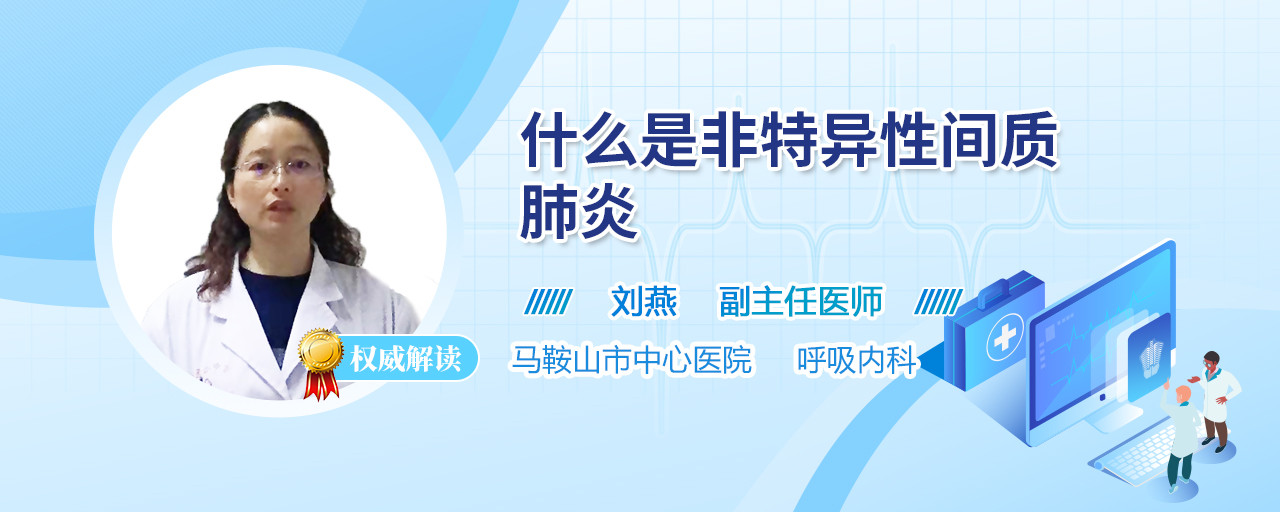 什么是非特异性间质肺炎

刘燕 副主任医师

权威解读

马鞍山市中心医院 呼吸内科